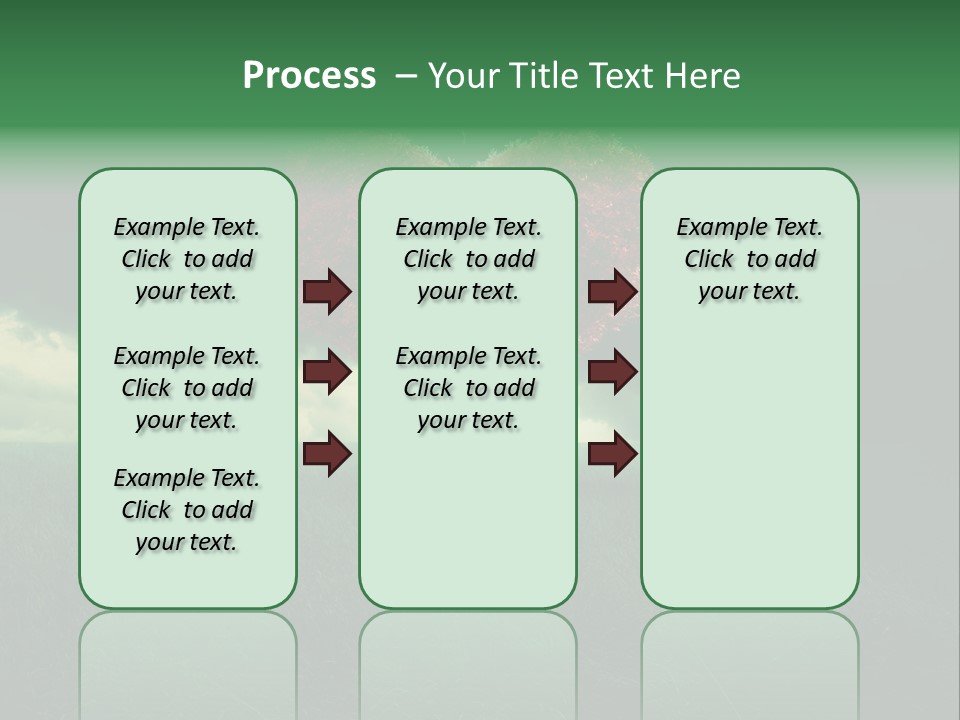 Process – Your Title Text Here

Example Text. Click to add your text.

Example Text. Click to add your text.

Example Text. Click to add your text.

Example Text. Click to add your text.

Example Text. Click to add your text.

Example Text. Click to add your text.